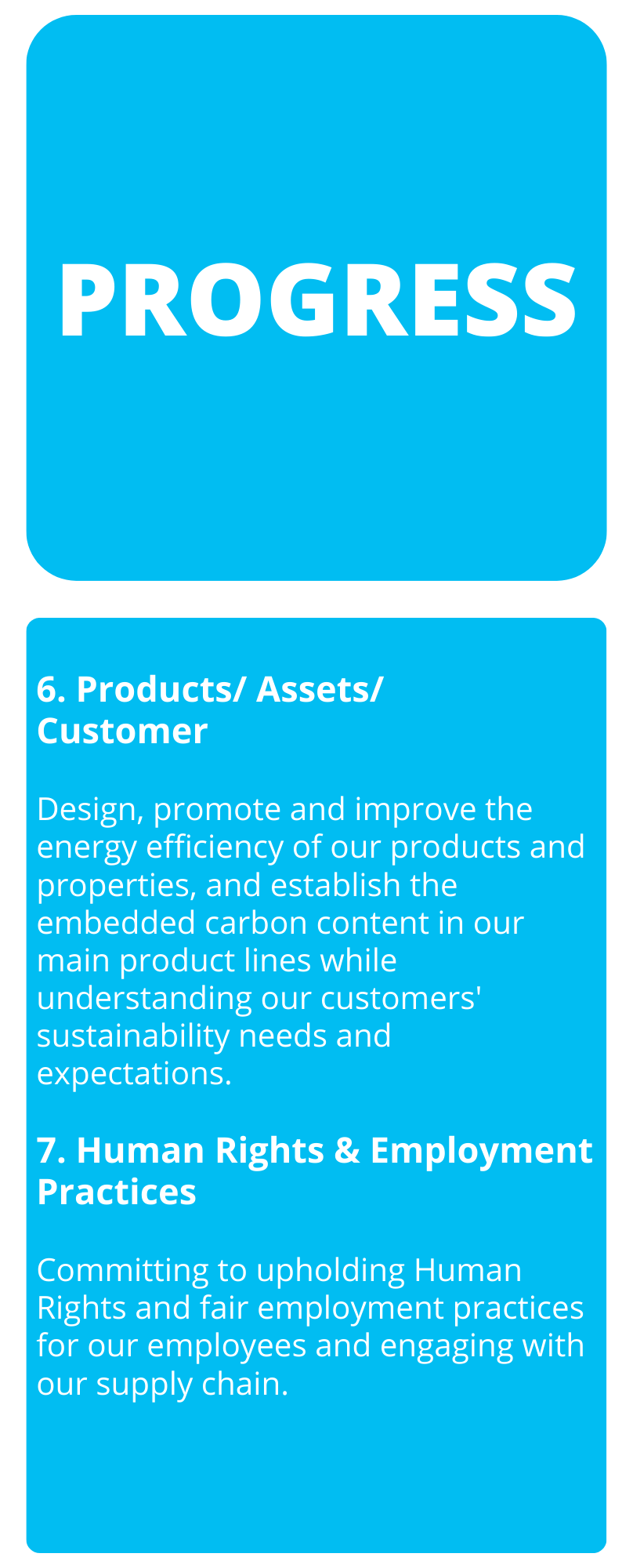 PROGRESS

6. Products/ Assets/ Customer

Design, promote and improve the energy efficiency of our products and properties, and establish the embedded carbon content in our main product lines while understanding our customers' sustainability needs and expectations.

7. Human Rights & Employment Practices

Committing to upholding Human Rights and fair employment practices for our employees and engaging with our supply chain.